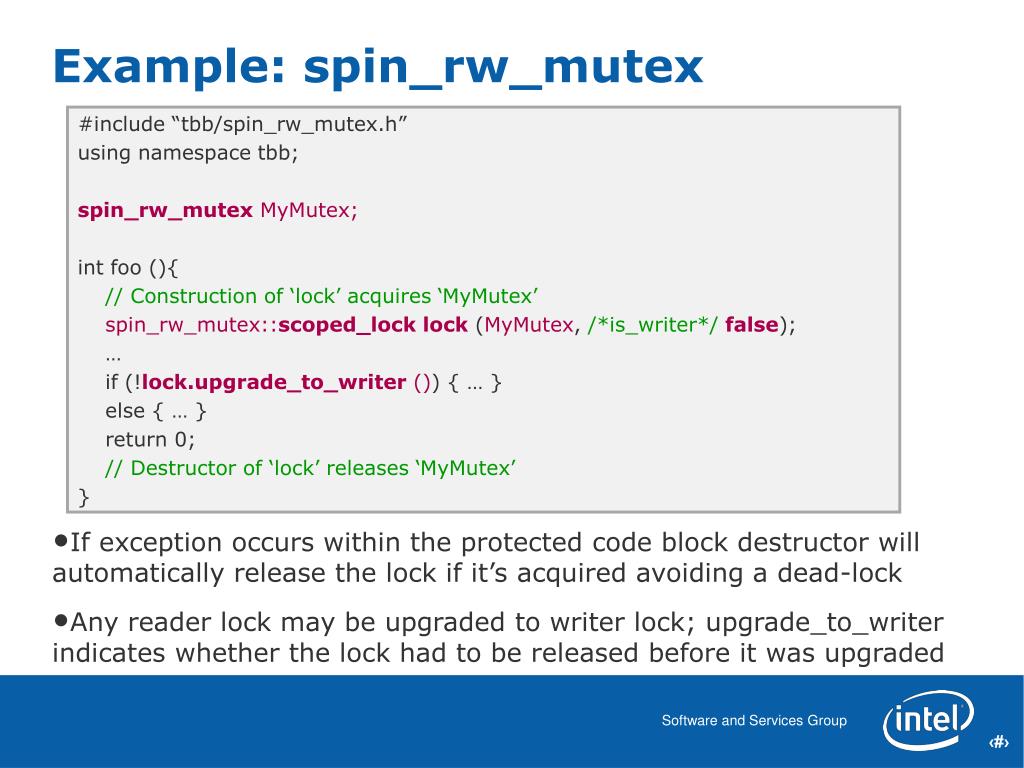 Example: spin_rw_mutex

#include “tbb/spin_rw_mutex.h”
using namespace tbb;

spin_rw_mutex MyMutex;

int foo (){
// Construction of ‘lock’ acquires ‘MyMutex’
spin_rw_mutex::scoped_lock lock (MyMutex, /*is_writer*/ false);
…
if (!lock.upgrade_to_writer ()) { … }
else { … }
return 0;
// Destructor of ‘lock’ releases ‘MyMutex’
}

•If exception occurs within the protected code block destructor will automatically release the lock if it’s acquired avoiding a dead-lock

•Any reader lock may be upgraded to writer lock; upgrade_to_writer indicates whether the lock had to be released before it was upgraded

Software and Services Group

intel

‹#›